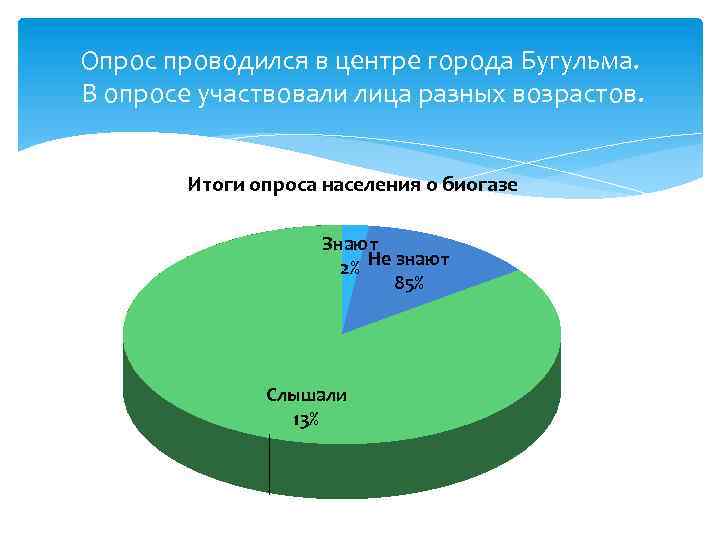 Опрос проводился в центре города Бугульма. В опросе участвовали лица разных возрастов.

Итоги опроса населения о биогазе

Знают
2%

Не знают
85%

Слышали
13%